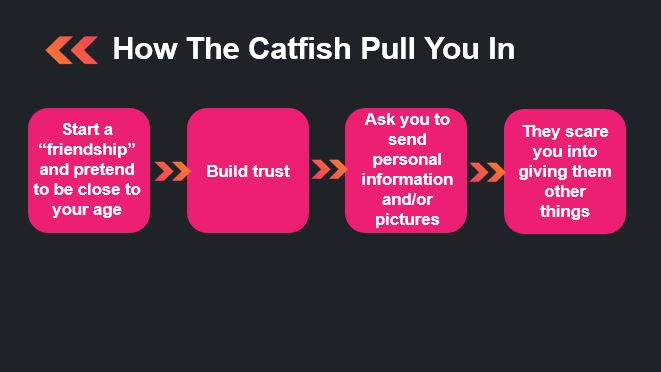 How The Catfish Pull You In

Start a “friendship” and pretend to be close to your age

Build trust

Ask you to send personal information and/or pictures

They scare you into giving them other things